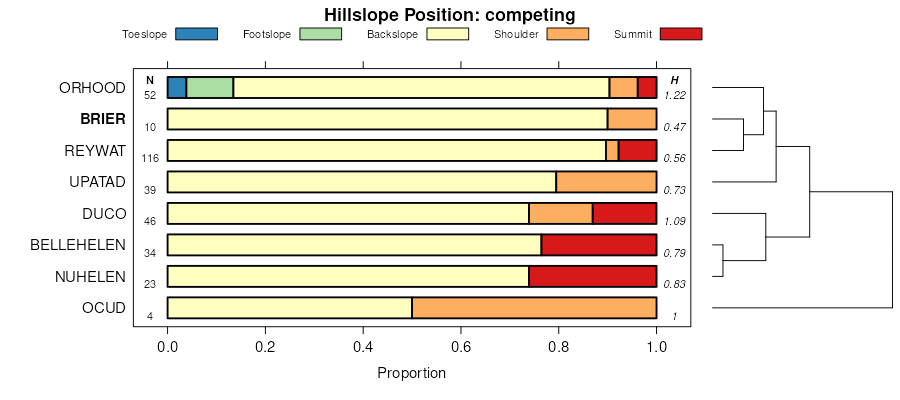 Hillslope Position: competing

Toeslope Footslope Backslope Shoulder Summit

N H

ORHOOD 52 1.22

BRIER 10 0.47

REYWAT 116 0.56

UPATAD 39 0.73

DUCO 46 1.09

BELLEHELEN 34 0.79

NUHELEN 23 0.83

OCUD 4 1

0.0 0.2 0.4 0.6 0.8 1.0

Proportion